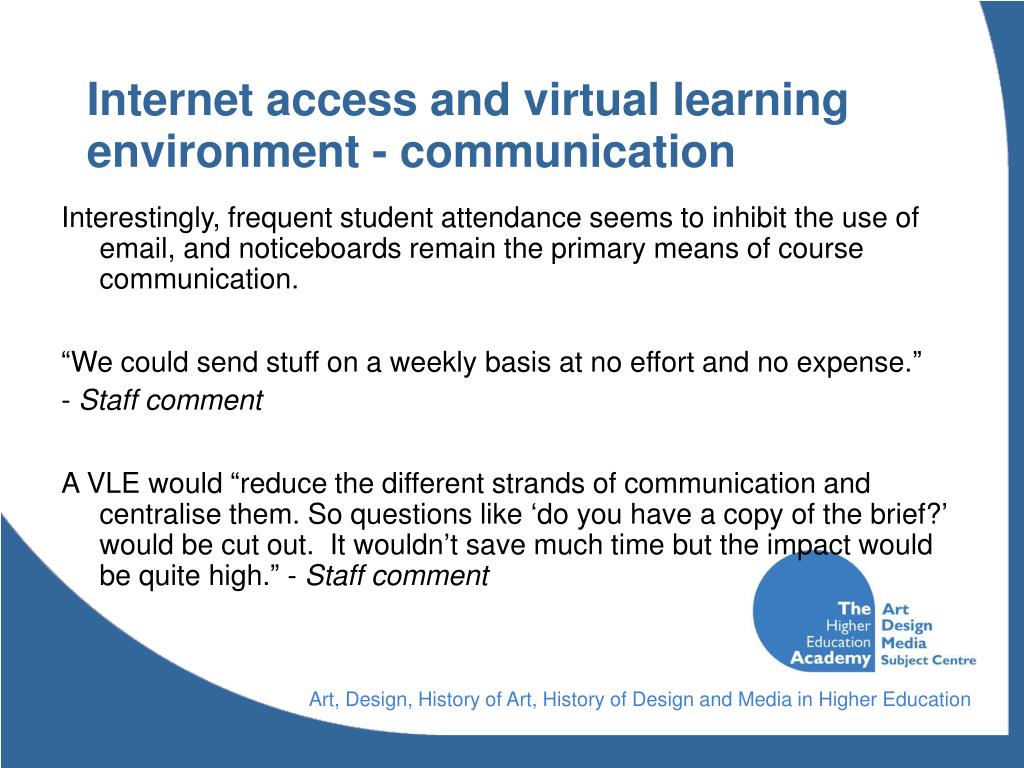 Internet access and virtual learning environment - communication

Interestingly, frequent student attendance seems to inhibit the use of email, and noticeboards remain the primary means of course communication.

“We could send stuff on a weekly basis at no effort and no expense.”
- Staff comment

A VLE would “reduce the different strands of communication and centralise them. So questions like ‘do you have a copy of the brief?’ would be cut out. It wouldn’t save much time but the impact would be quite high.” - Staff comment

The Higher Education Academy
Art Design Media Subject Centre

Art, Design, History of Art, History of Design and Media in Higher Education